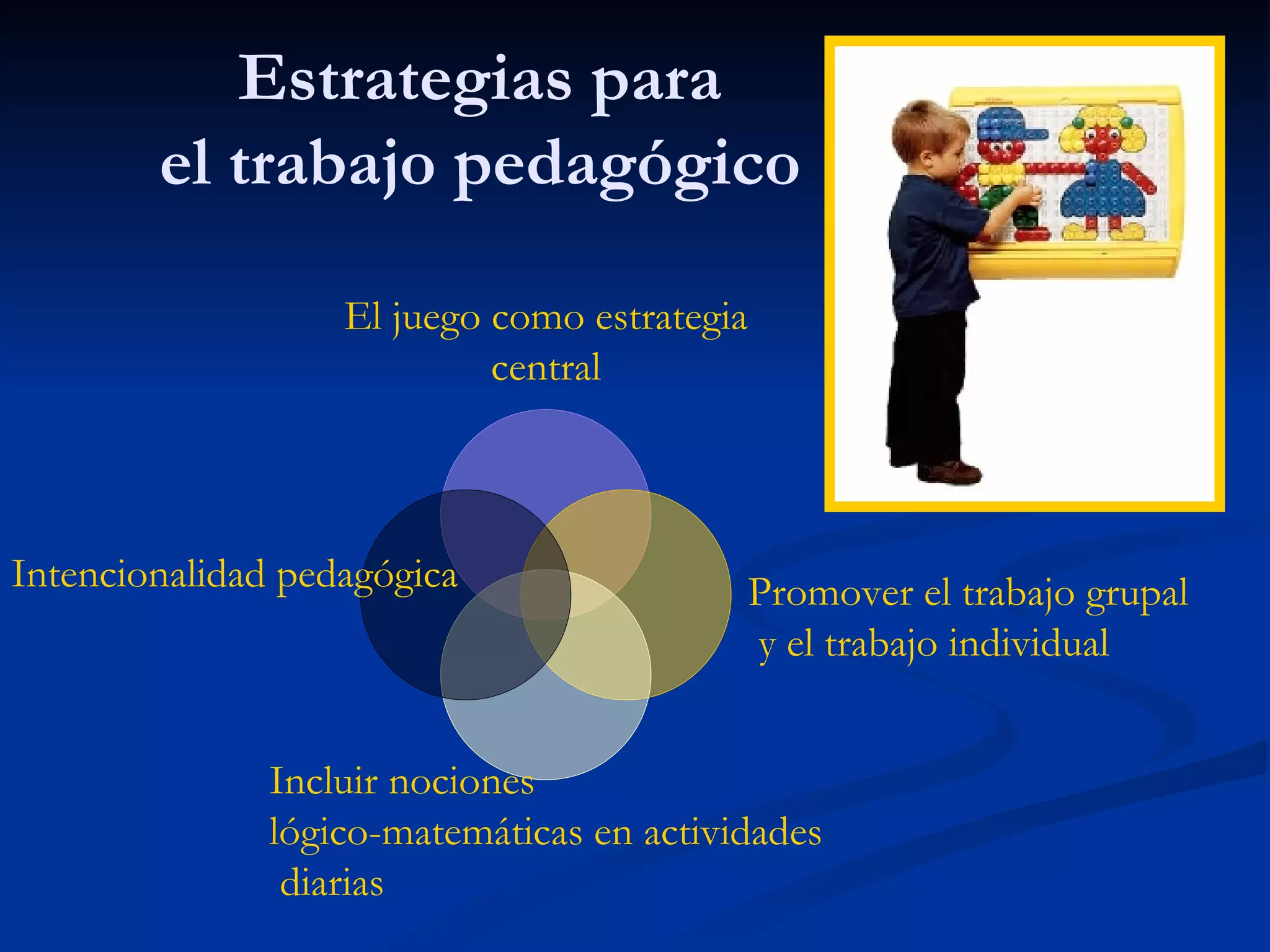 Estrategias para
el trabajo pedagógico

El juego como estrategia central

Intencionalidad pedagógica

Promover el trabajo grupal y el trabajo individual

Incluir nociones lógico-matemáticas en actividades diarias